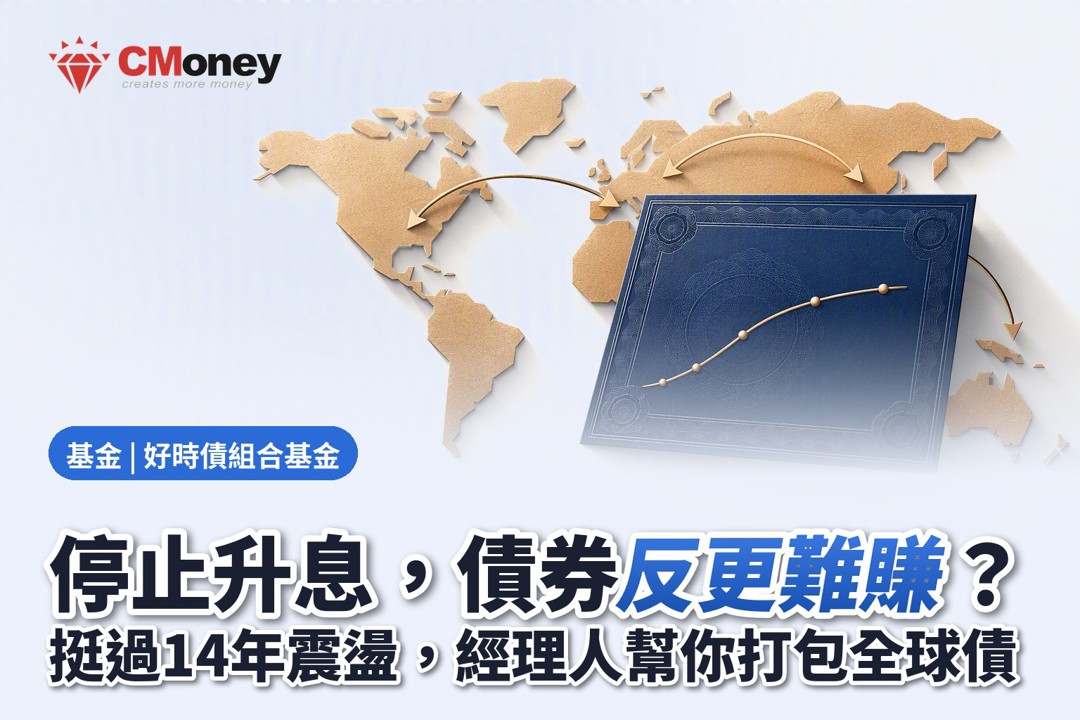 CMoney
creates more money

基金 | 好時債組合基金

停止升息，債券反更難賺？
挺過14年震盪，經理人幫你打包全球債